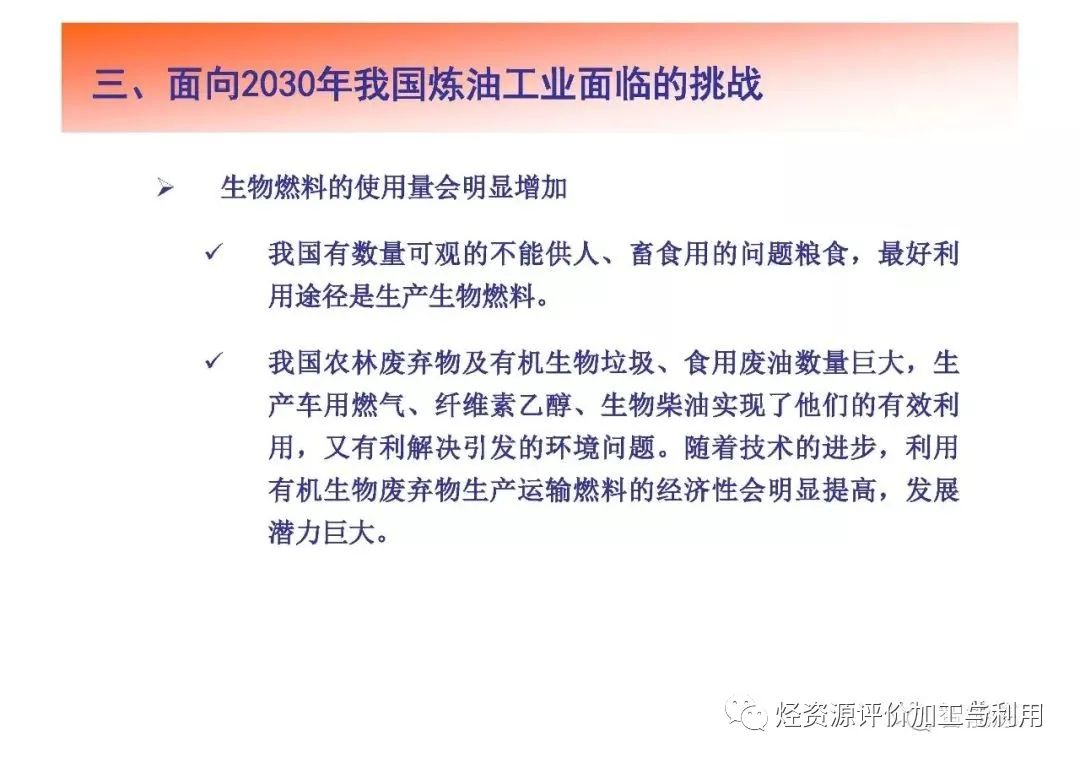 三、面向2030年我国炼油工业面临的挑战

➢ 生物燃料的使用量会明显增加

✓ 我国有数量可观的不能供人、畜食用的问题粮食，最好利用途径是生产生物燃料。

✓ 我国农林废弃物及有机生物垃圾、食用废油数量巨大，生产车用燃气、纤维素乙醇、生物柴油实现了他们的有效利用，又有利解决引发的环境问题。随着技术的进步，利用有机生物废弃物生产运输燃料的经济性会明显提高，发展潜力巨大。

烃资源评价加工与利用